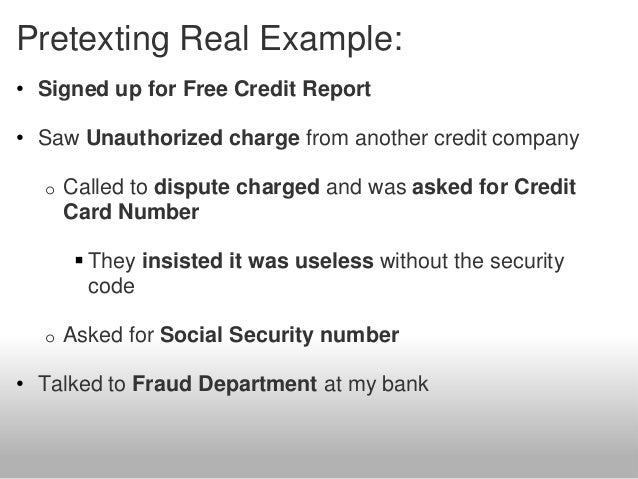 Pretexting Real Example:

• Signed up for Free Credit Report

• Saw Unauthorized charge from another credit company

o Called to dispute charged and was asked for Credit Card Number

▪ They insisted it was useless without the security code

o Asked for Social Security number

• Talked to Fraud Department at my bank